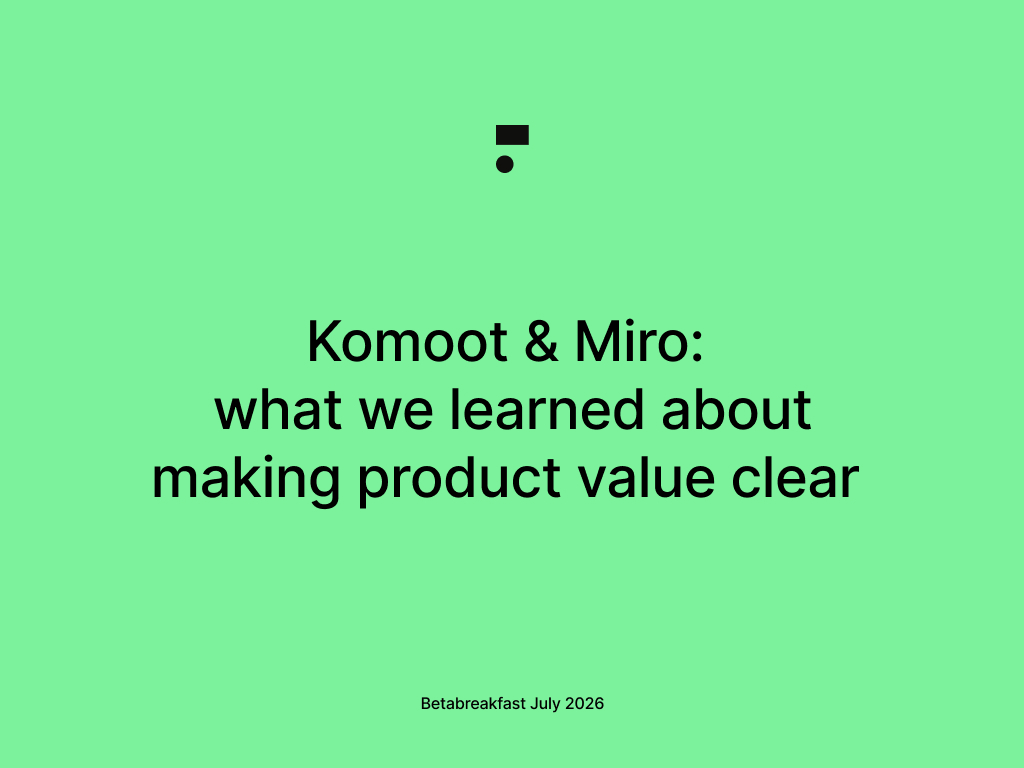 Komoot & Miro:
what we learned about
making product value clear

Betabreakfast July 2026